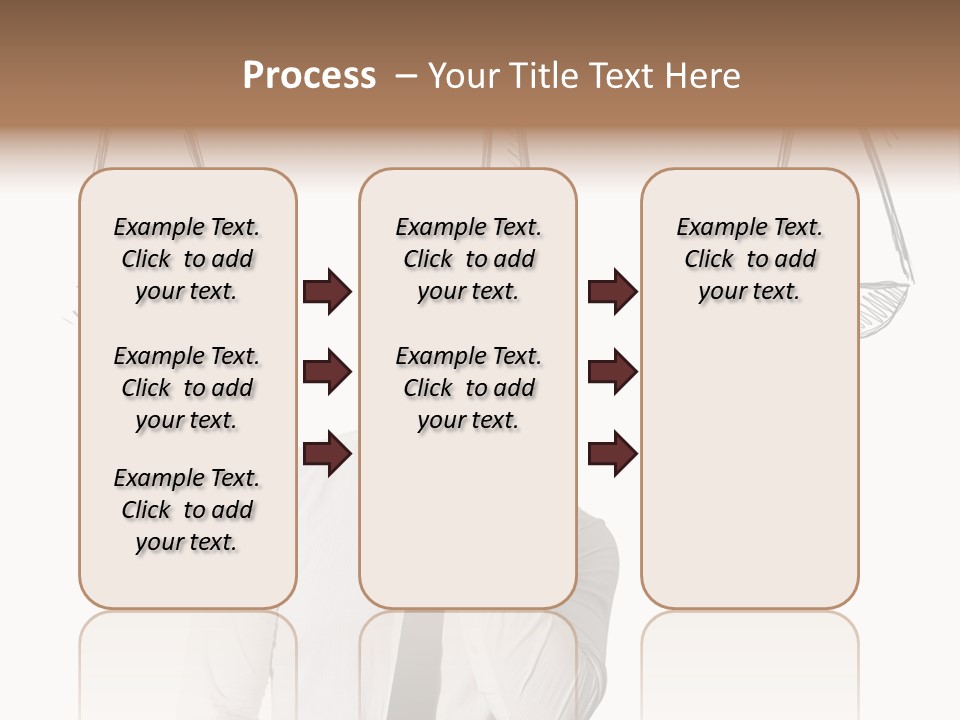 Process – Your Title Text Here

Example Text. Click to add your text.

Example Text. Click to add your text.

Example Text. Click to add your text.

Example Text. Click to add your text.

Example Text. Click to add your text.

Example Text. Click to add your text.